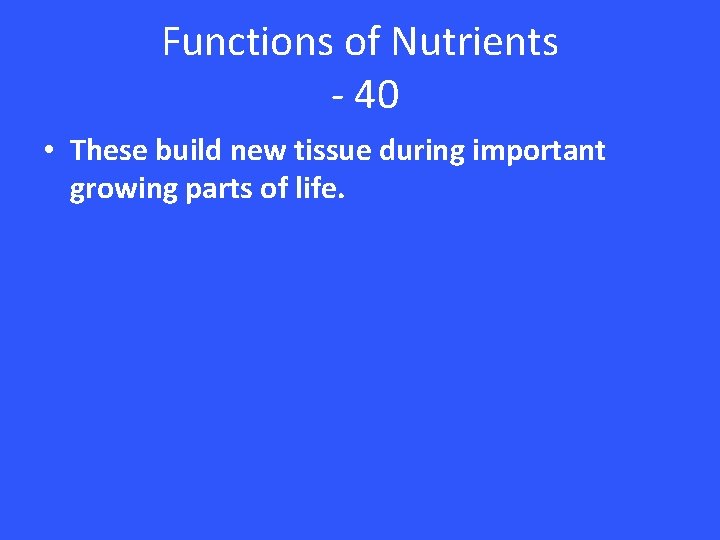 Functions of Nutrients - 40

• These build new tissue during important growing parts of life.